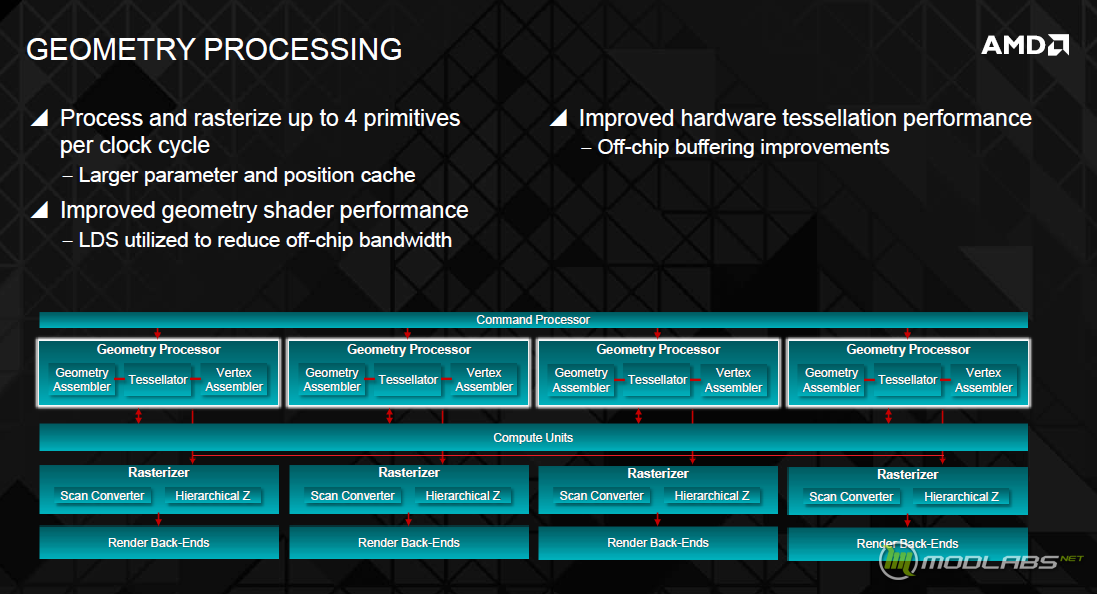 GEOMETRY PROCESSING

AMD

◢ Process and rasterize up to 4 primitives per clock cycle
– Larger parameter and position cache

◢ Improved geometry shader performance
– LDS utilized to reduce off-chip bandwidth

◢ Improved hardware tessellation performance
– Off-chip buffering improvements

Command Processor

Geometry Processor
Geometry Assembler
Tessellator
Vertex Assembler

Geometry Processor
Geometry Assembler
Tessellator
Vertex Assembler

Geometry Processor
Geometry Assembler
Tessellator
Vertex Assembler

Geometry Processor
Geometry Assembler
Tessellator
Vertex Assembler

Compute Units

Rasterizer
Scan Converter
Hierarchical Z

Rasterizer
Scan Converter
Hierarchical Z

Rasterizer
Scan Converter
Hierarchical Z

Rasterizer
Scan Converter
Hierarchical Z

Render Back-Ends

Render Back-Ends

Render Back-Ends

Render Back-Ends

MODLABS.NET